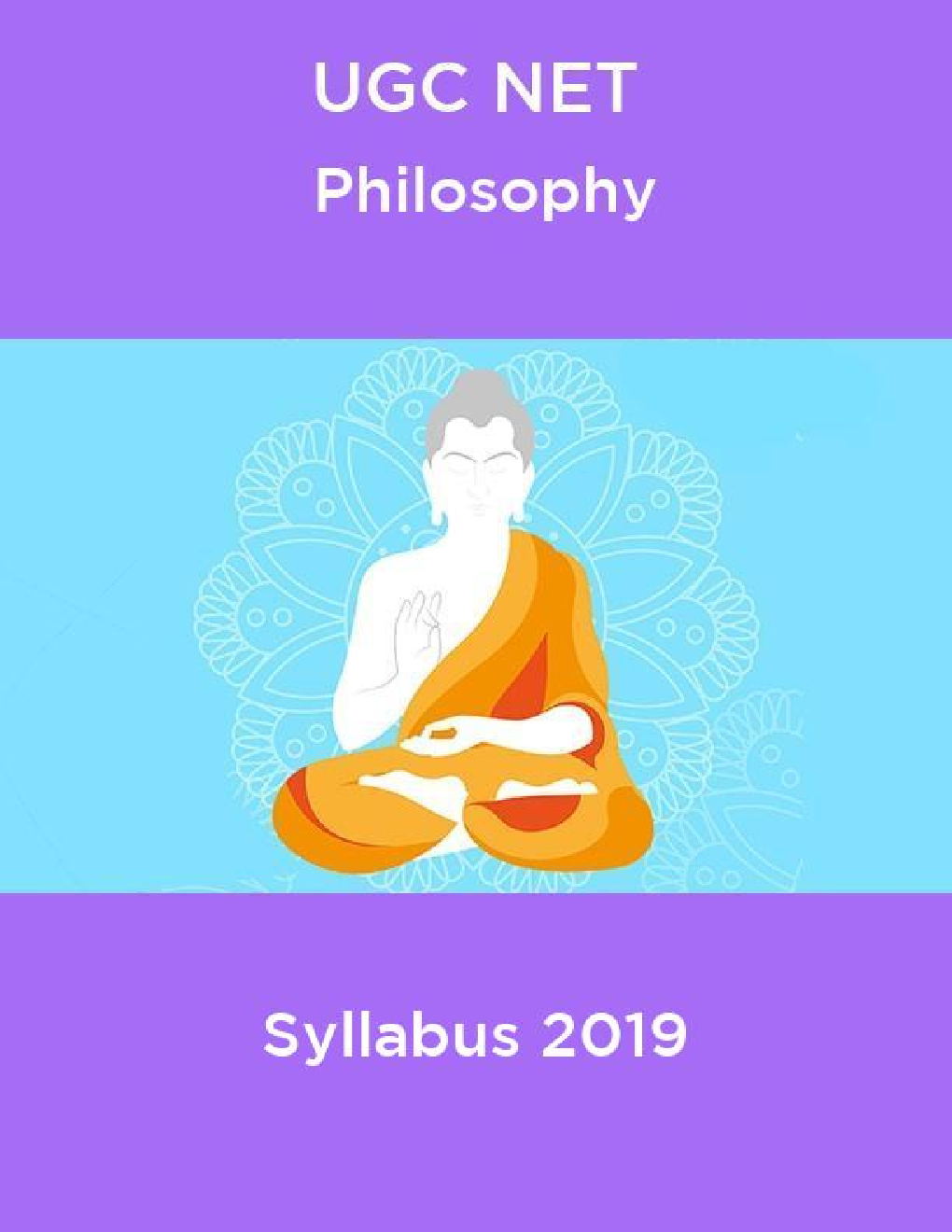 UGC NET
Philosophy

Syllabus 2019